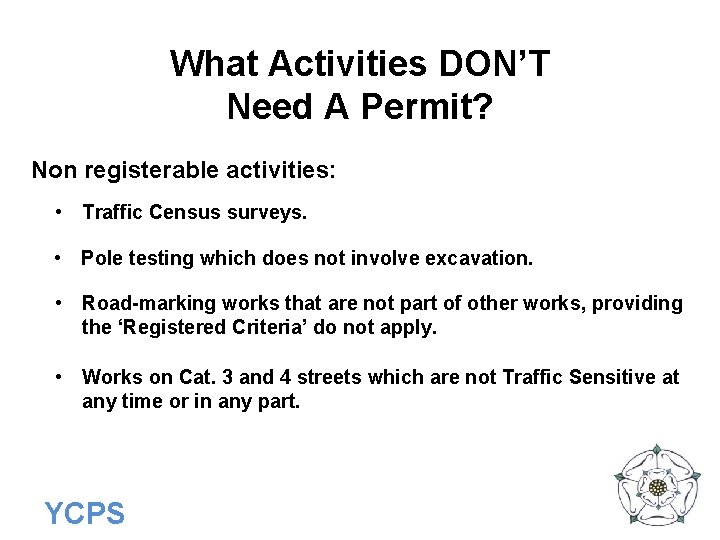 What Activities DON'T Need A Permit?

Non registerable activities:

• Traffic Census surveys.

• Pole testing which does not involve excavation.

• Road-marking works that are not part of other works, providing the 'Registered Criteria' do not apply.

• Works on Cat. 3 and 4 streets which are not Traffic Sensitive at any time or in any part.

YCPS